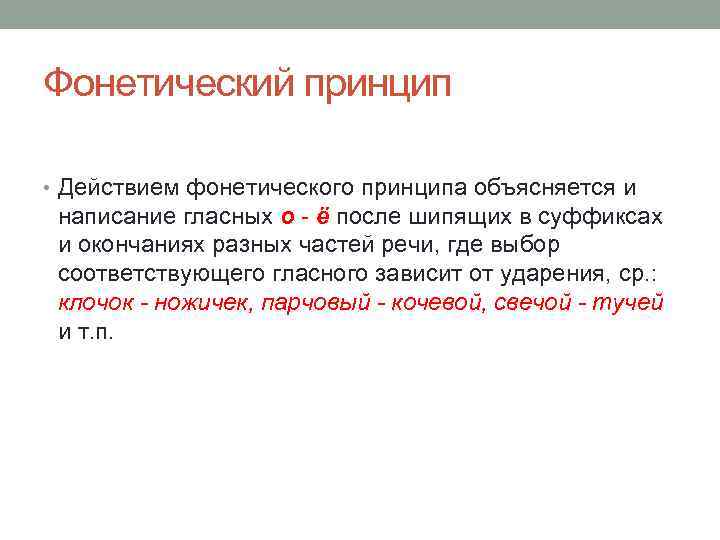 Фонетический принцип

• Действием фонетического принципа объясняется и написание гласных о - ё после шипящих в суффиксах и окончаниях разных частей речи, где выбор соответствующего гласного зависит от ударения, ср.: клочок - ножичек, парчовый - кочевой, свечой - тучей и т.п.